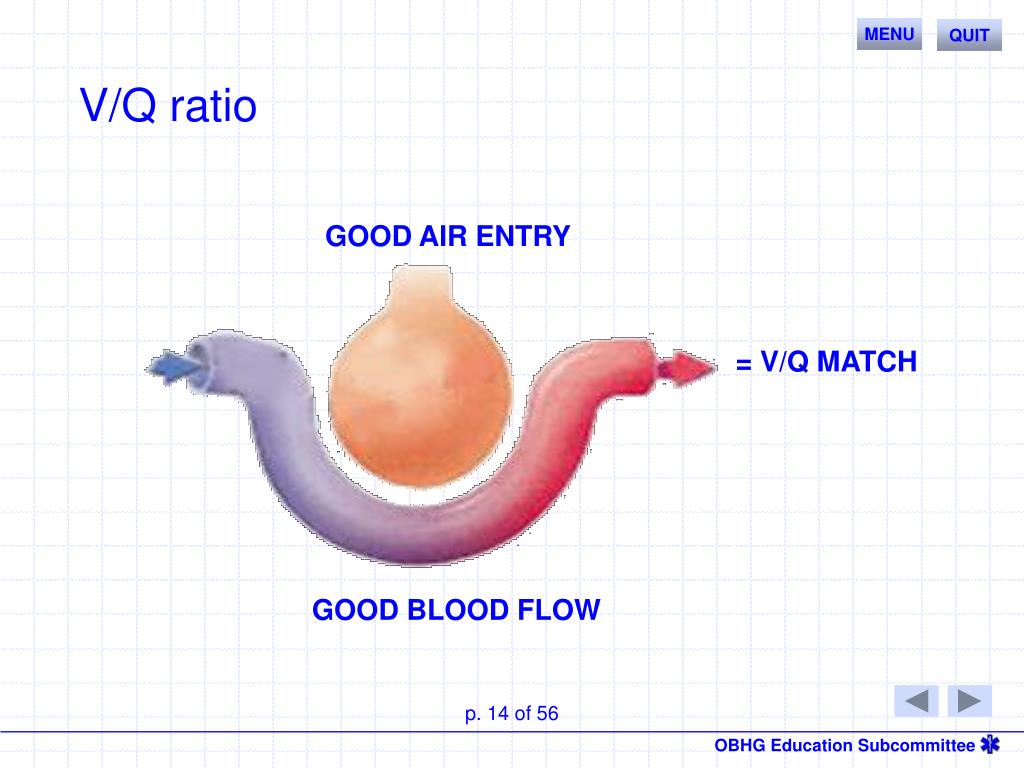 MENU QUIT

V/Q ratio

GOOD AIR ENTRY

= V/Q MATCH

GOOD BLOOD FLOW

p. 14 of 56

OBHG Education Subcommittee